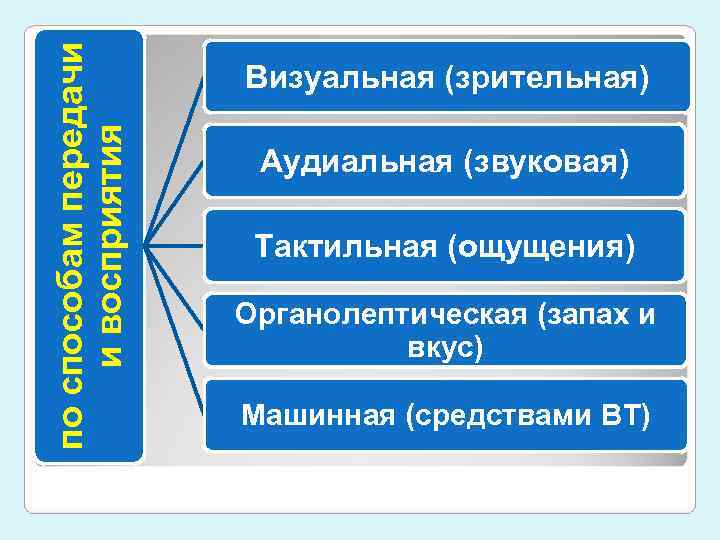 по способам передачи и восприятия

Визуальная (зрительная)

Аудиальная (звуковая)

Тактильная (ощущения)

Органолептическая (запах и вкус)

Машинная (средствами ВТ)